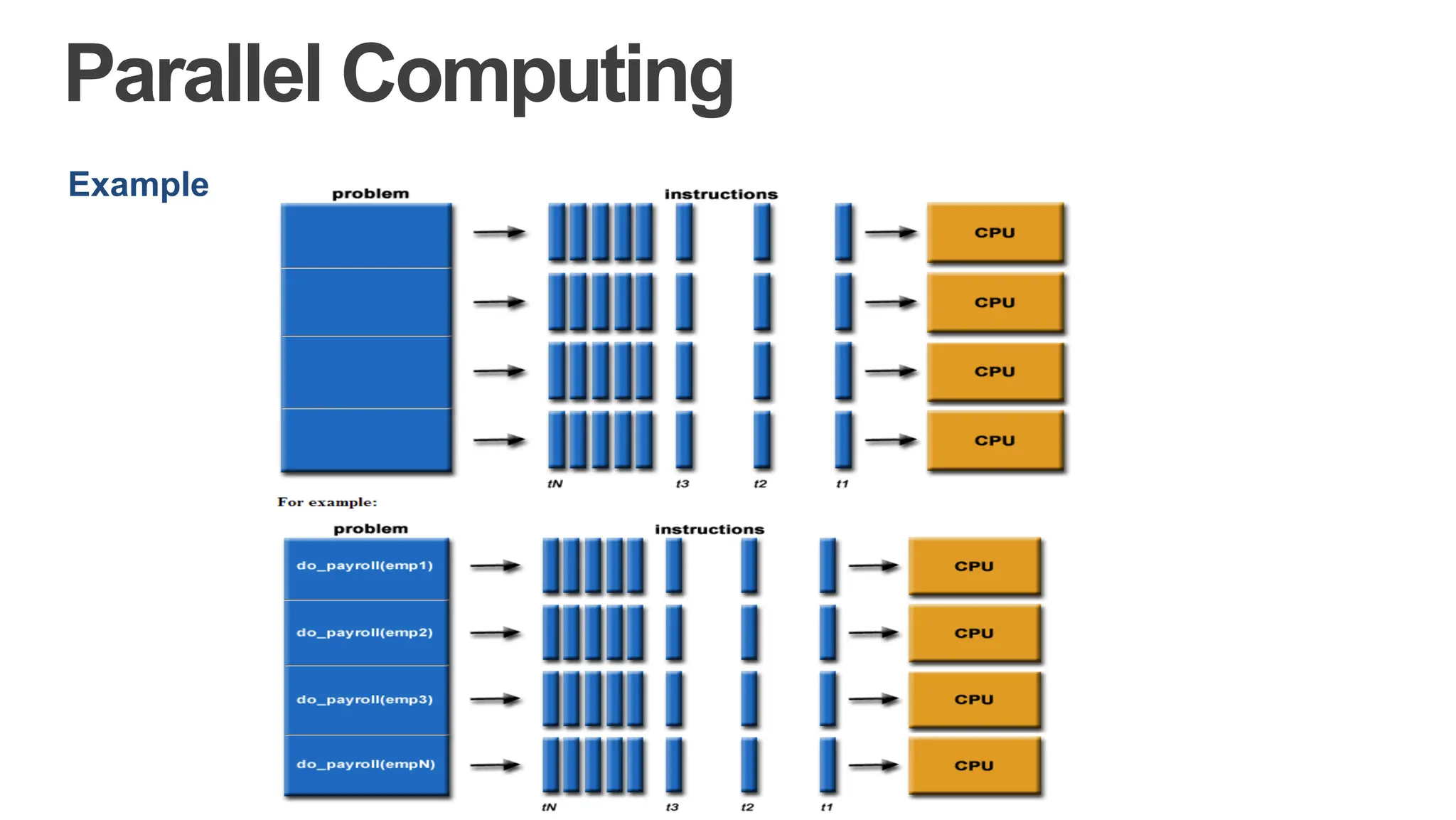 Parallel Computing

Example

problem

instructions

CPU

CPU

CPU

CPU

tN

t3

t2

t1

For example:

problem

instructions

do_payroll(emp1)

do_payroll(emp2)

do_payroll(emp3)

do_payroll(empN)

CPU

CPU

CPU

CPU

tN

t3

t2

t1